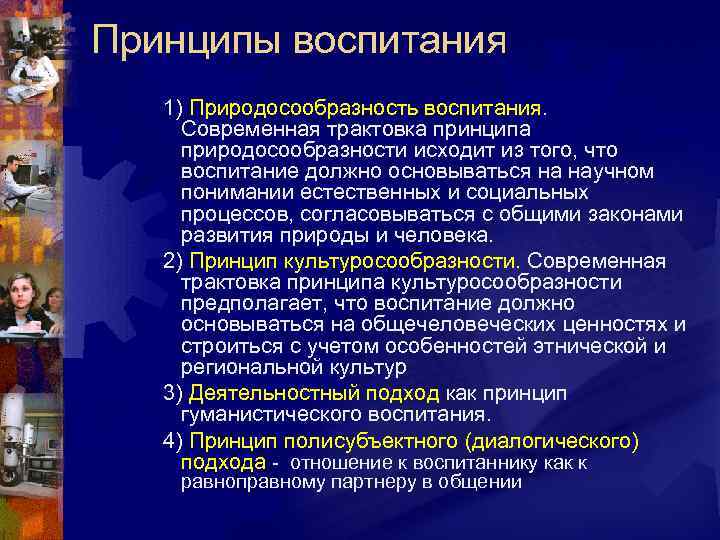 Принципы воспитания

1) Природосообразность воспитания. Современная трактовка принципа природосообразности исходит из того, что воспитание должно основываться на научном понимании естественных и социальных процессов, согласовываться с общими законами развития природы и человека.

2) Принцип культуросообразности. Современная трактовка принципа культуросообразности предполагает, что воспитание должно основываться на общечеловеческих ценностях и строиться с учетом особенностей этнической и региональной культур

3) Деятельностный подход как принцип гуманистического воспитания.

4) Принцип полисубъектного (диалогического) подхода - отношение к воспитаннику как к равноправному партнеру в общении